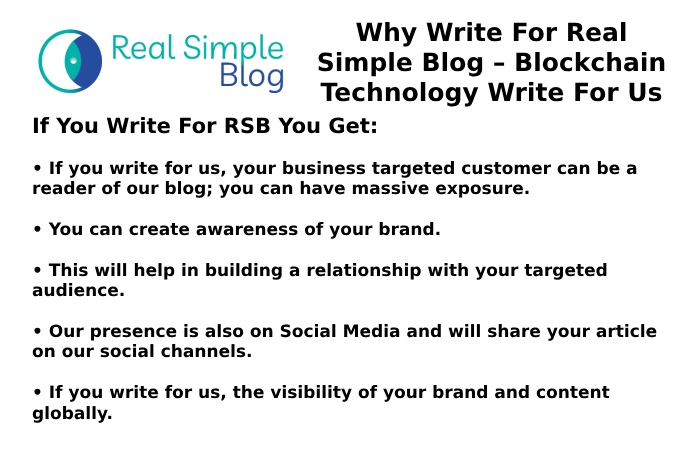 Real Simple Blog

Why Write For Real Simple Blog – Blockchain Technology Write For Us

If You Write For RSB You Get:

• If you write for us, your business targeted customer can be a reader of our blog; you can have massive exposure.

• You can create awareness of your brand.

• This will help in building a relationship with your targeted audience.

• Our presence is also on Social Media and will share your article on our social channels.

• If you write for us, the visibility of your brand and content globally.